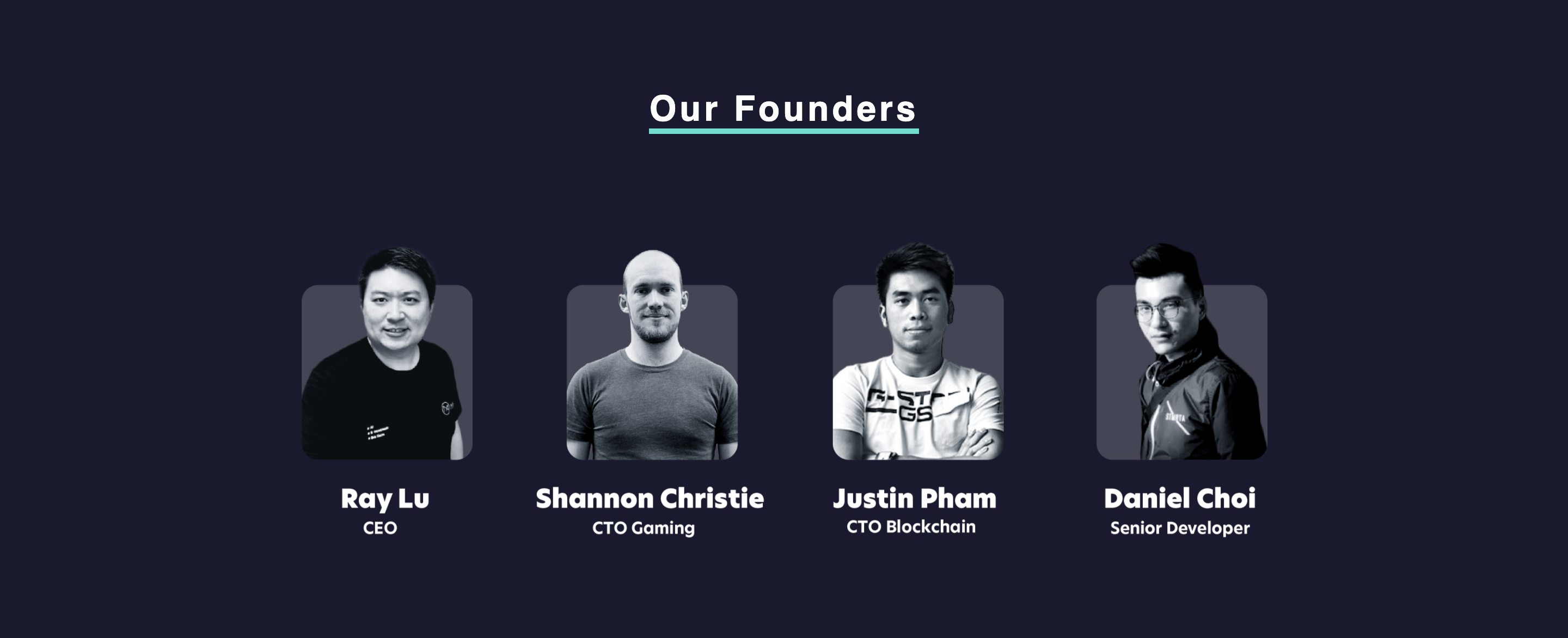 Our Founders

Ray Lu
CEO

Shannon Christie
CTO Gaming

Justin Pham
CTO Blockchain

Daniel Choi
Senior Developer